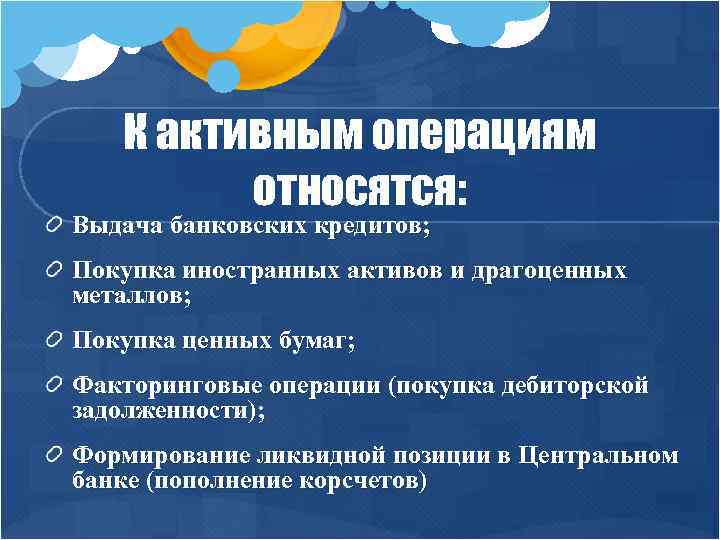 К активным операциям относятся:

Выдача банковских кредитов;

Покупка иностранных активов и драгоценных металлов;

Покупка ценных бумаг;

Факторинговые операции (покупка дебиторской задолженности);

Формирование ликвидной позиции в Центральном банке (пополнение корсчетов)